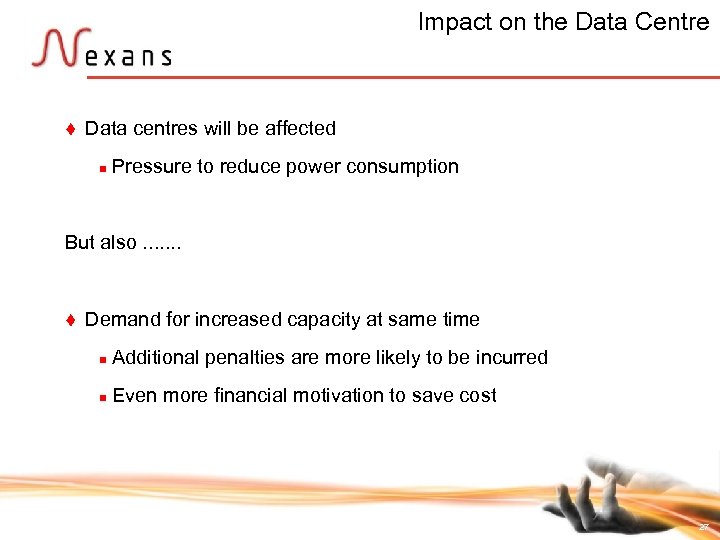 Impact on the Data Centre

Nexans

♦ Data centres will be affected

▪ Pressure to reduce power consumption

But also .......

♦ Demand for increased capacity at same time

▪ Additional penalties are more likely to be incurred

▪ Even more financial motivation to save cost

27